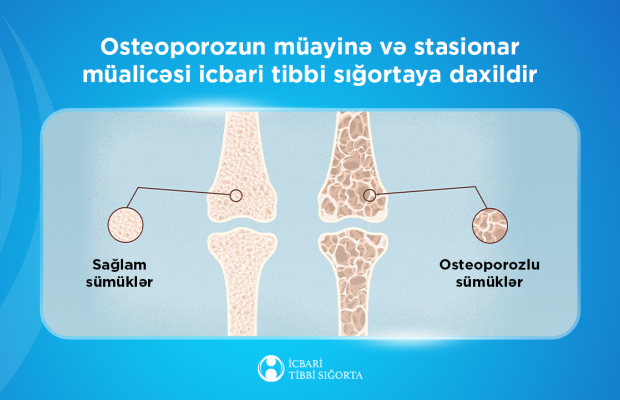 Osteoporozun müayinə və stasionar müalicəsi icbari tibbi sığortaya daxildir

Sağlam sümüklər

Osteoporozlu sümüklər

İCBARİ TİBBİ SIĞORTA